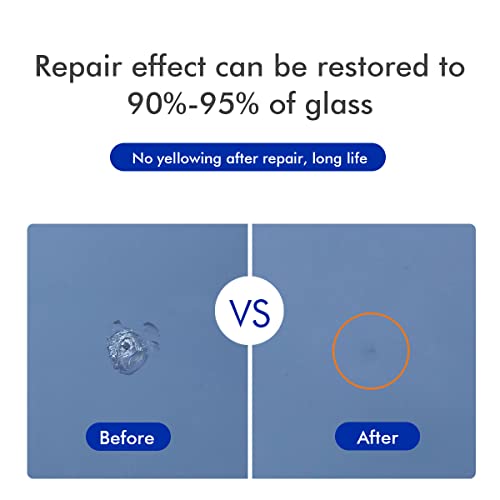 Repair effect can be restored to 90%-95% of glass

No yellowing after repair, long life

VS

Before

After